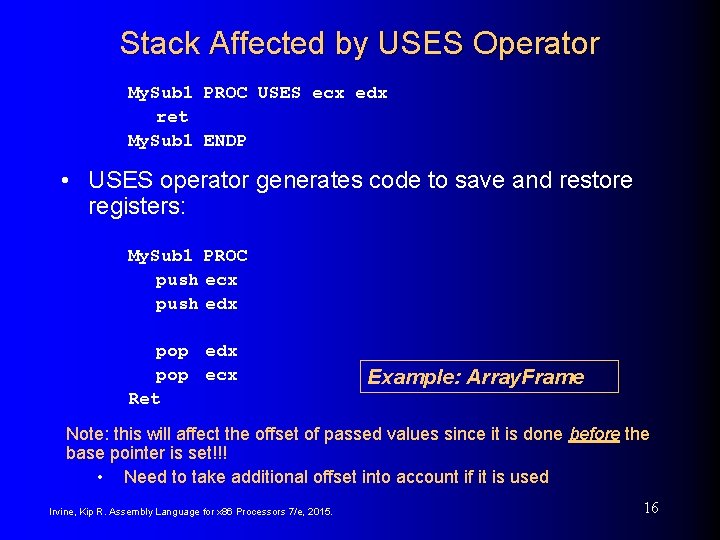 Stack Affected by USES Operator

MySub1 PROC USES ecx edx
ret
MySub1 ENDP

• USES operator generates code to save and restore registers:

MySub1 PROC
push ecx
push edx

pop edx
pop ecx
Ret

Example: ArrayFrame

Note: this will affect the offset of passed values since it is done before the base pointer is set!!!

• Need to take additional offset into account if it is used

Irvine, Kip R. Assembly Language for x86 Processors 7/e, 2015.

16